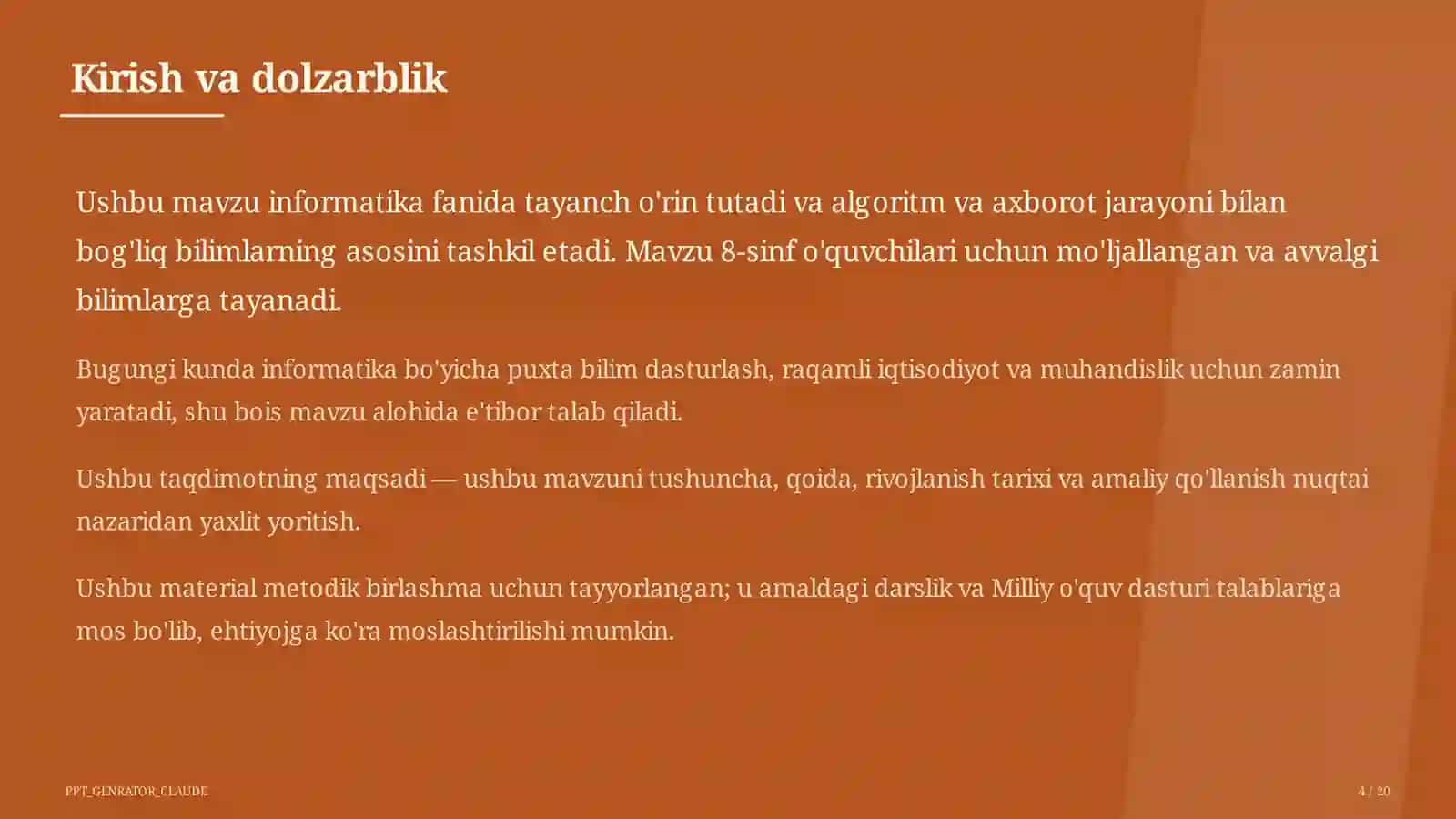 Kirish va dolzarblik

Ushbu mavzu informatika fanida tayanch o'rin tutadi va algoritm va axborot jarayoni bilan bog'liq bilimlarning asosini tashkil etadi. Mavzu 8-sinf o'quvchilari uchun mo'ljallangan va avvalgi bilimlarga tayanadi.

Bugungi kunda informatika bo'yicha puxta bilim dasturlash, raqamli iqtisodiyot va muhandislik uchun zamin yaratadi, shu bois mavzu alohida e'tibor talab qiladi.

Ushbu taqdimotning maqsadi — ushbu mavzuni tushuncha, qoida, rivojlanish tarixi va amaliy qo'llanish nuqtai nazaridan yaxlit yoritish.

Ushbu material metodik birlashma uchun tayyorlangan; u amaldagi darslik va Milliy o'quv dasturi talablariga mos bo'lib, ehtiyojga ko'ra moslashtirilishi mumkin.

PPT_GENRATOR_CLAUDE

4 / 20